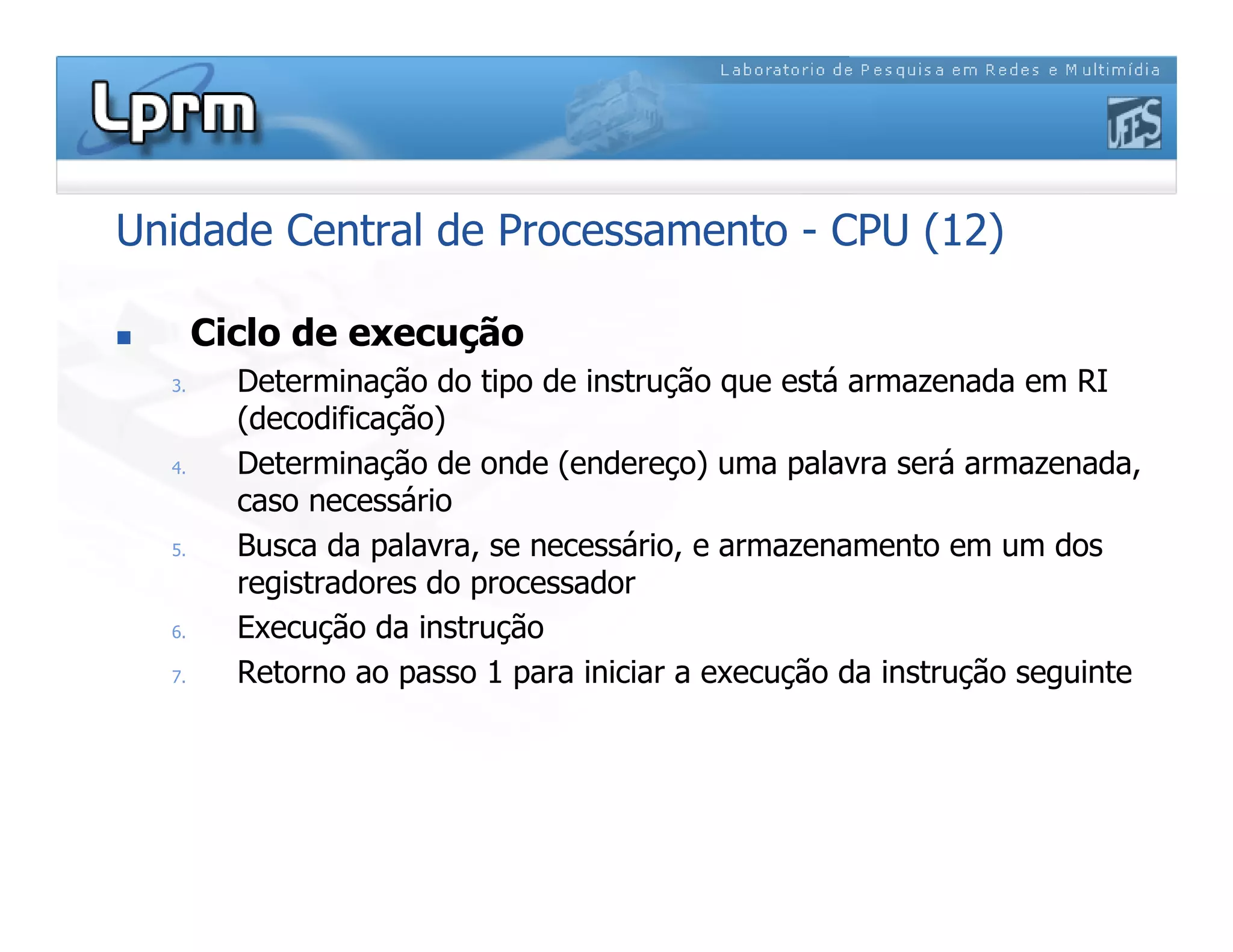 Lprm

Laboratorio de Pesquisa em Redes e Multimídia

UFES

Unidade Central de Processamento - CPU (12)

Ciclo de execução

3. Determinação do tipo de instrução que está armazenada em RI (decodificação)

4. Determinação de onde (endereço) uma palavra será armazenada, caso necessário

5. Busca da palavra, se necessário, e armazenamento em um dos registradores do processador

6. Execução da instrução

7. Retorno ao passo 1 para iniciar a execução da instrução seguinte